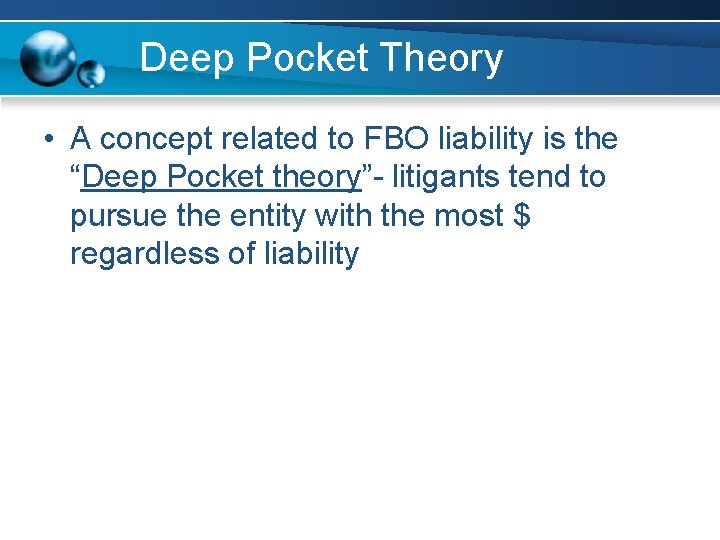 Deep Pocket Theory

• A concept related to FBO liability is the “Deep Pocket theory”- litigants tend to pursue the entity with the most \$ regardless of liability